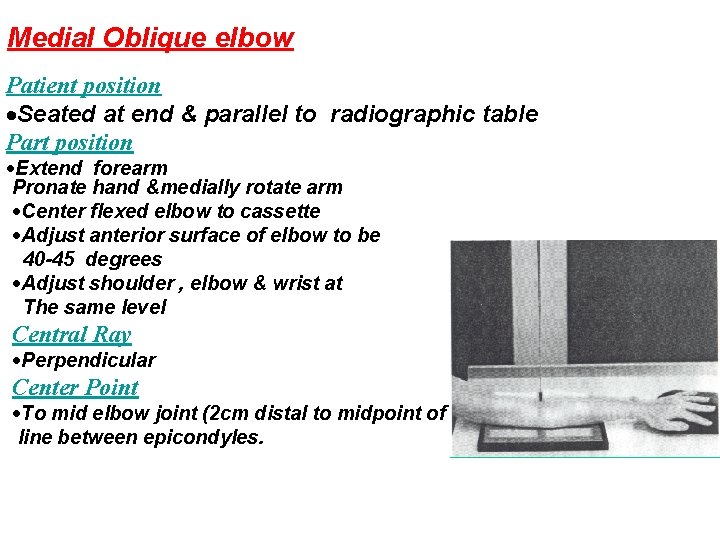 Medial Oblique elbow

Patient position

•Seated at end & parallel to radiographic table

Part position

•Extend forearm
Pronate hand &medially rotate arm

•Center flexed elbow to cassette

•Adjust anterior surface of elbow to be 40-45 degrees

•Adjust shoulder , elbow & wrist at The same level

Central Ray

•Perpendicular

Center Point

•To mid elbow joint (2cm distal to midpoint of line between epicondyles.